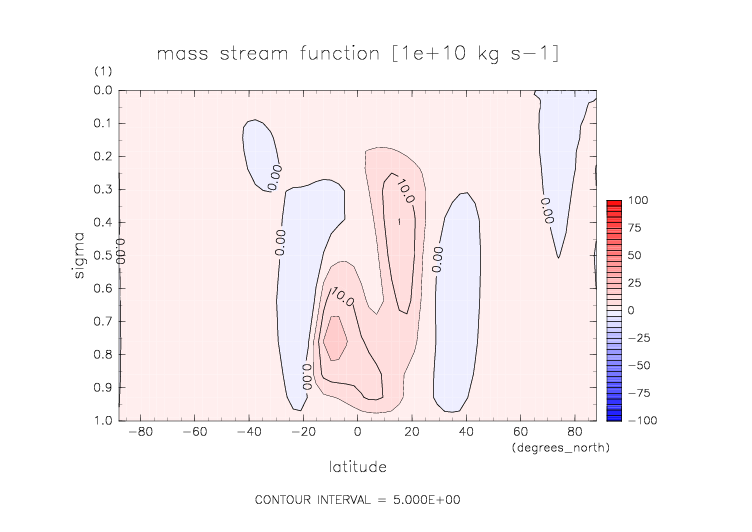 mass stream function [1e+10 kg s−1]

(1)

0.0
0.1
0.2
0.3
0.4
0.5
0.6
0.7
0.8
0.9
1.0

sigma

0.00
0.00
0.00
10.0
10.0
0.00
0.00
0.00

−80 −60 −40 −20 0 20 40 60 80
(degrees_north)

latitude

100
75
50
25
0
−25
−50
−75
−100

CONTOUR INTERVAL = 5.000E+00